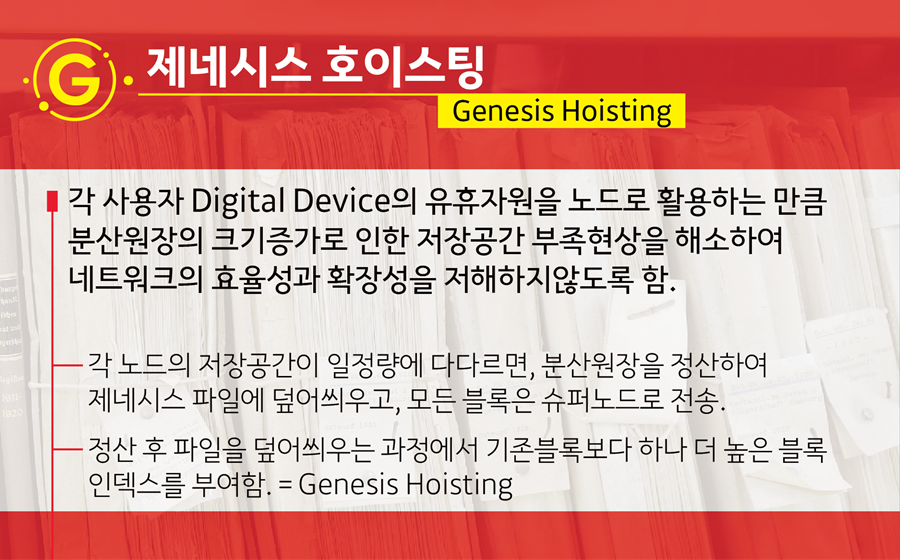 G

제네시스 호이스팅

Genesis Hoisting

각 사용자 Digital Device의 유휴자원을 노드로 활용하는 만큼 분산원장의 크기증가로 인한 저장공간 부족현상을 해소하여 네트워크의 효율성과 확장성을 저해하지않도록 함.

각 노드의 저장공간이 일정량에 다다르면, 분산원장을 정산하여 제네시스 파일에 덮어씌우고, 모든 블록은 슈퍼노드로 전송.

정산 후 파일을 덮어씌우는 과정에서 기존블록보다 하나 더 높은 블록 인덱스를 부여함. = Genesis Hoisting